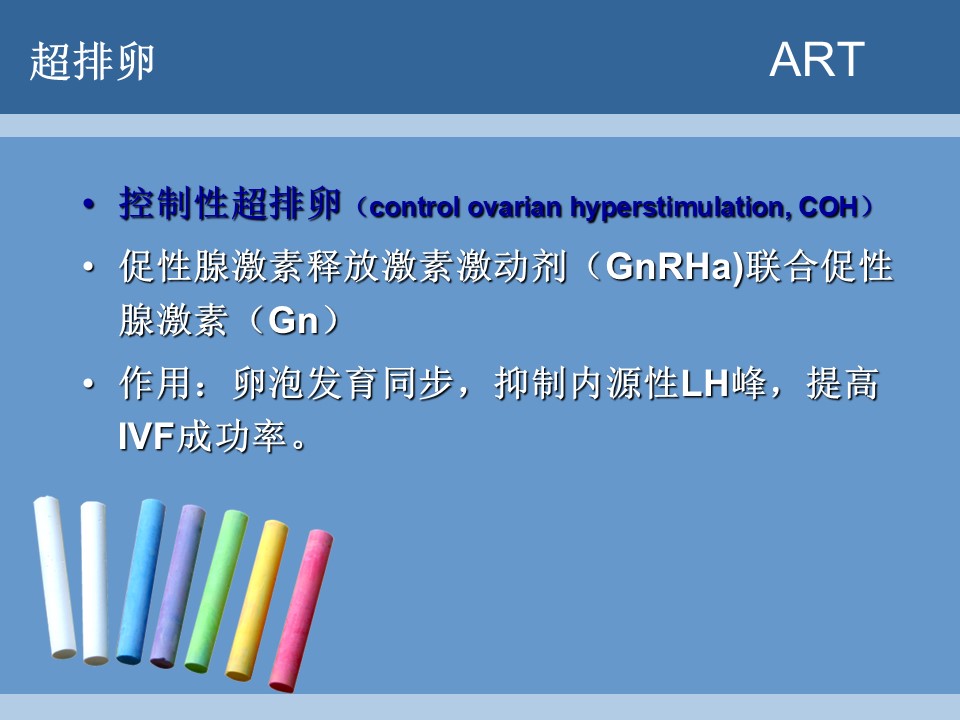 超排卵 ART

• 控制性超排卵（control ovarian hyperstimulation, COH）

• 促性腺激素释放激素激动剂（GnRHa)联合促性腺激素（Gn）

• 作用：卵泡发育同步，抑制内源性LH峰，提高IVF成功率。